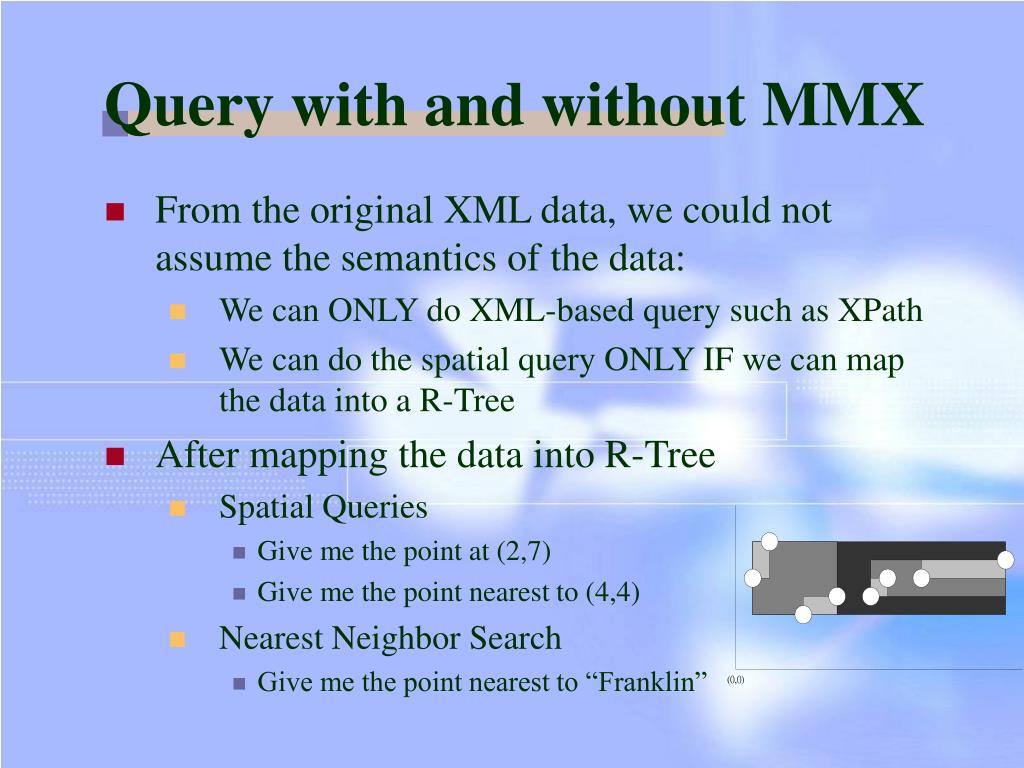 Query with and without MMX

From the original XML data, we could not assume the semantics of the data:

We can ONLY do XML-based query such as XPath

We can do the spatial query ONLY IF we can map the data into a R-Tree

After mapping the data into R-Tree

Spatial Queries

Give me the point at (2,7)

Give me the point nearest to (4,4)

Nearest Neighbor Search

Give me the point nearest to “Franklin”

(0,0)